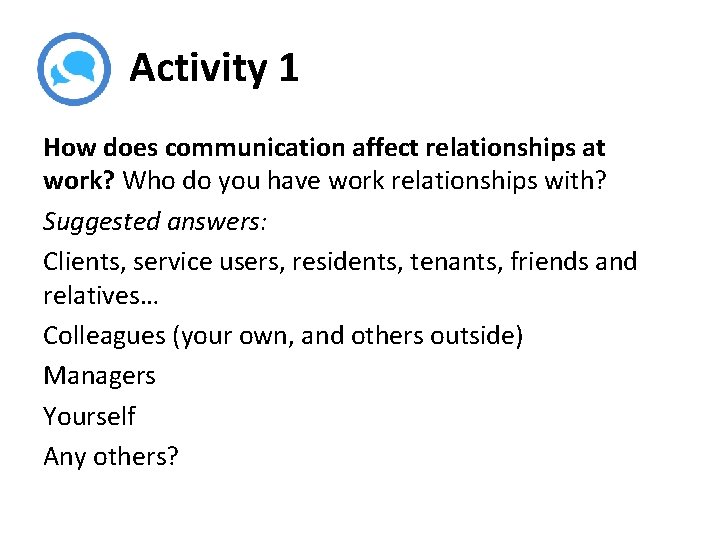 Activity 1

How does communication affect relationships at work? Who do you have work relationships with?

Suggested answers:

Clients, service users, residents, tenants, friends and relatives…

Colleagues (your own, and others outside)

Managers

Yourself

Any others?